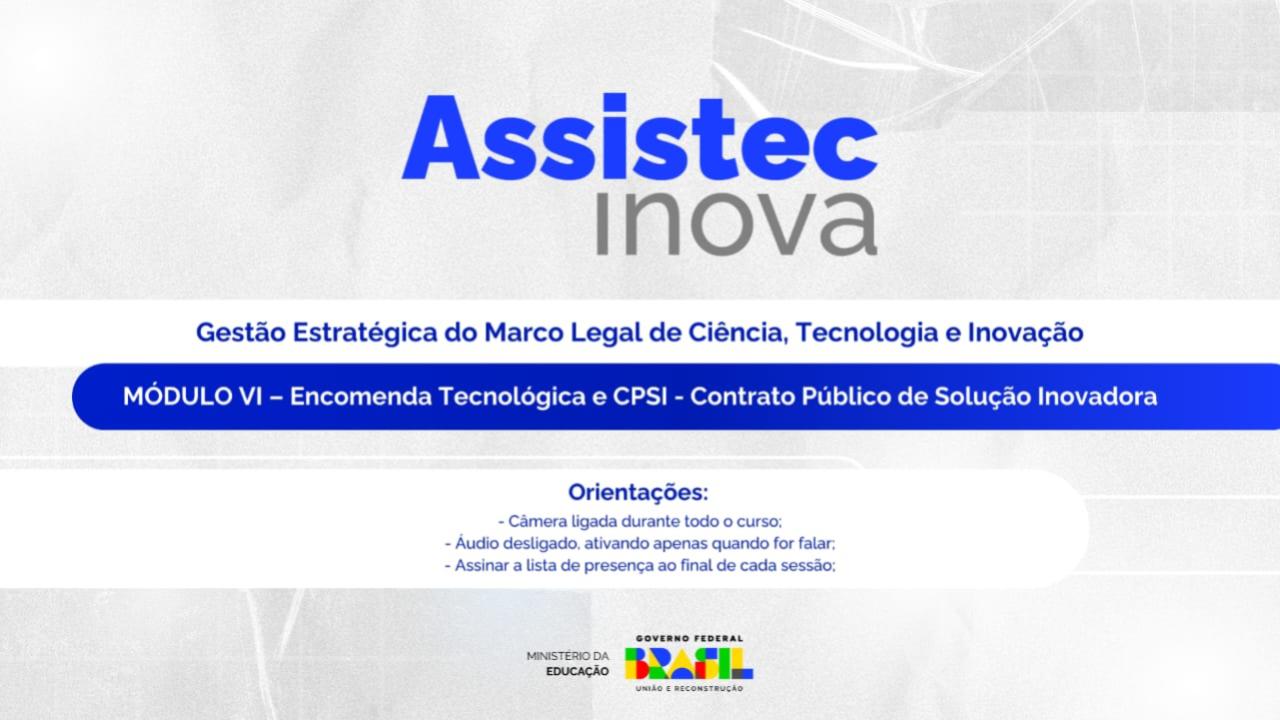 Assistec
inova

Gestão Estratégica do Marco Legal de Ciência, Tecnologia e Inovação

MÓDULO VI – Encomenda Tecnológica e CPSI - Contrato Público de Solução Inovadora

Orientações:
- Câmera ligada durante todo o curso;
- Áudio desligado, ativando apenas quando for falar;
- Assinar a lista de presença ao final de cada sessão;

MINISTÉRIO DA EDUCAÇÃO

GOVERNO FEDERAL
BRASIL
UNIÃO E RECONSTRUÇÃO